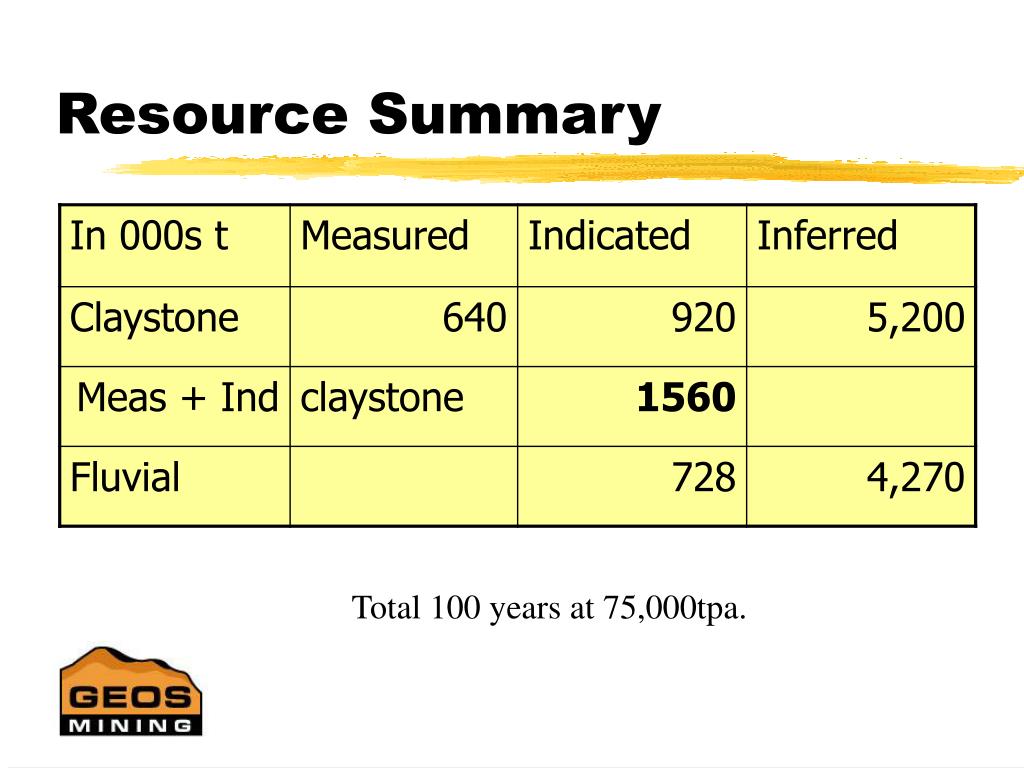 Resource Summary

| In 000s t | Measured | Indicated | Inferred |
|---|---|---|---|
| Claystone | 640 | 920 | 5,200 |
| Meas + Ind | claystone | **1560** | |
| Fluvial | | 728 | 4,270 |

Total 100 years at 75,000tpa.

GEOS MINING